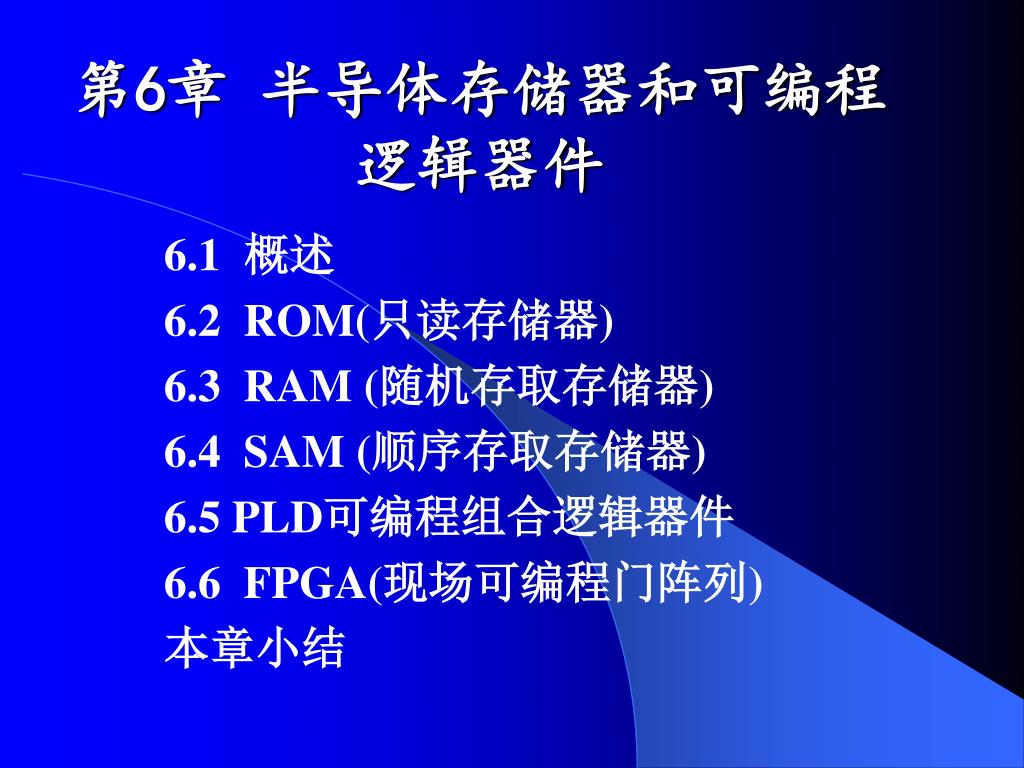 第6章 半导体存储器和可编程逻辑器件

6.1 概述
6.2 ROM(只读存储器)
6.3 RAM (随机存取存储器)
6.4 SAM (顺序存取存储器)
6.5 PLD可编程组合逻辑器件
6.6 FPGA(现场可编程门阵列)
本章小结